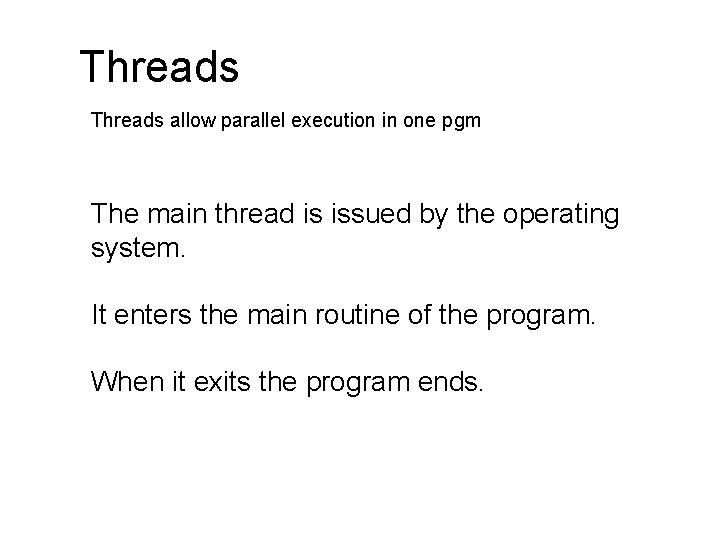 Threads

Threads allow parallel execution in one pgm

The main thread is issued by the operating system.

It enters the main routine of the program.

When it exits the program ends.